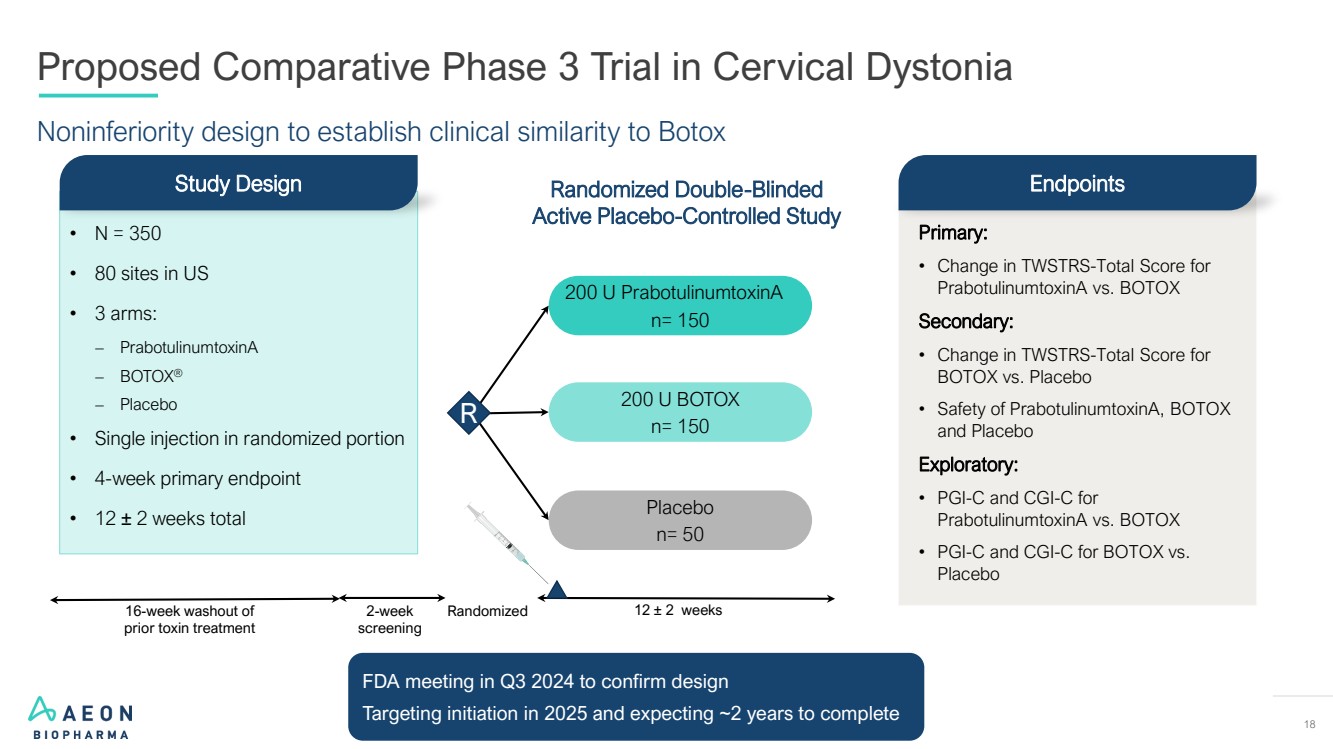 Proposed Comparative Phase 3 Trial in Cervical Dystonia

Noninferiority design to establish clinical similarity to Botox

Study Design

• N = 350
• 80 sites in US
• 3 arms:
– PrabotulinumtoxinA
– BOTOX®
– Placebo
• Single injection in randomized portion
• 4-week primary endpoint
• 12 ± 2 weeks total

Randomized Double-Blinded Active Placebo-Controlled Study

R

200 U PrabotulinumtoxinA n= 150

200 U BOTOX n= 150

Placebo n= 50

16-week washout of prior toxin treatment

2-week screening

Randomized

12 ± 2 weeks

Endpoints

Primary:
• Change in TWSTRS-Total Score for PrabotulinumtoxinA vs. BOTOX

Secondary:
• Change in TWSTRS-Total Score for BOTOX vs. Placebo
• Safety of PrabotulinumtoxinA, BOTOX and Placebo

Exploratory:
• PGI-C and CGI-C for PrabotulinumtoxinA vs. BOTOX
• PGI-C and CGI-C for BOTOX vs. Placebo

FDA meeting in Q3 2024 to confirm design
Targeting initiation in 2025 and expecting ~2 years to complete

AEON BIOPHARMA

18